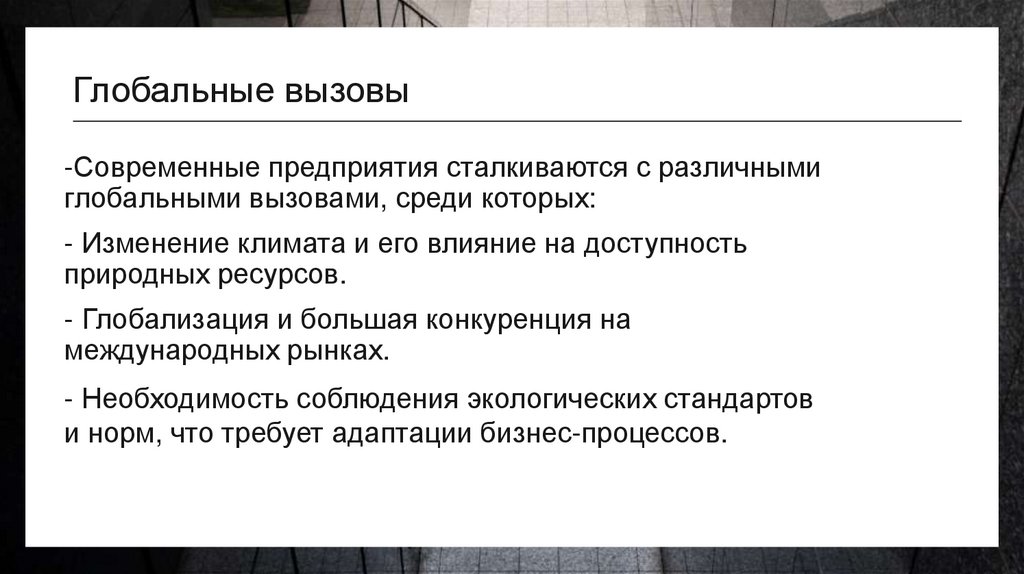 Глобальные вызовы

-Современные предприятия сталкиваются с различными глобальными вызовами, среди которых:

- Изменение климата и его влияние на доступность природных ресурсов.

- Глобализация и большая конкуренция на международных рынках.

- Необходимость соблюдения экологических стандартов и норм, что требует адаптации бизнес-процессов.